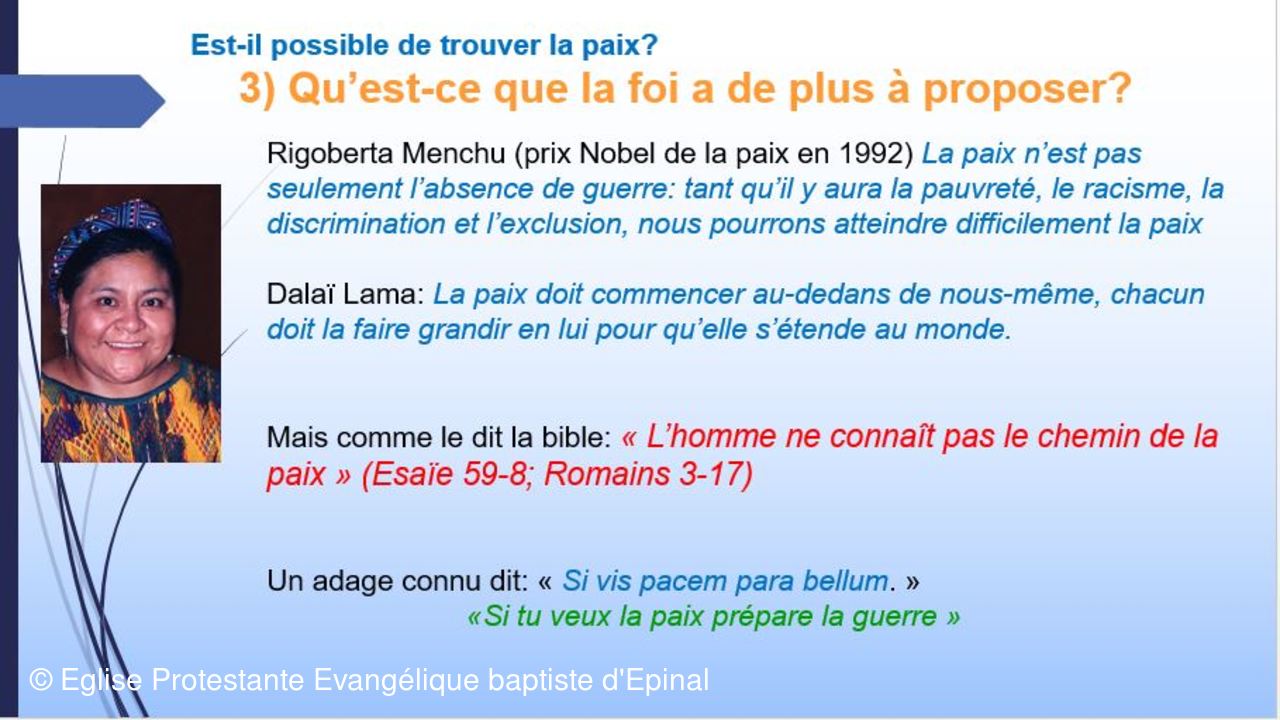 Est-il possible de trouver la paix?

3) Qu'est-ce que la foi a de plus à proposer?

Rigoberta Menchu (prix Nobel de la paix en 1992) La paix n'est pas seulement l'absence de guerre: tant qu'il y aura la pauvreté, le racisme, la discrimination et l'exclusion, nous pourrons atteindre difficilement la paix

Dalaï Lama: La paix doit commencer au-dedans de nous-même, chacun doit la faire grandir en lui pour qu'elle s'étende au monde.

Mais comme le dit la bible: « L'homme ne connaît pas le chemin de la paix » (Esaïe 59-8; Romains 3-17)

Un adage connu dit: « Si vis pacem para bellum. »
«Si tu veux la paix prépare la guerre »

© Eglise Protestante Evangélique baptiste d'Epinal